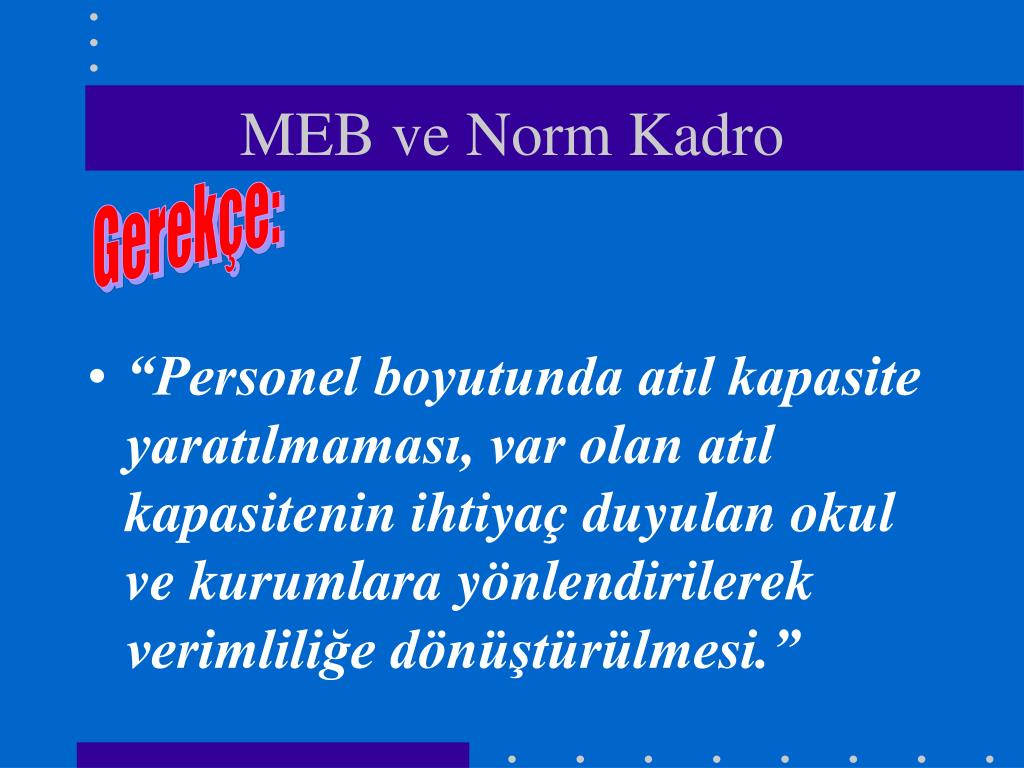 MEB ve Norm Kadro

Gerekçe:

• “Personel boyutunda atıl kapasite yaratılmaması, var olan atıl kapasitenin ihtiyaç duyulan okul ve kurumlara yönlendirilerek verimliliğe dönüştürülmesi.”